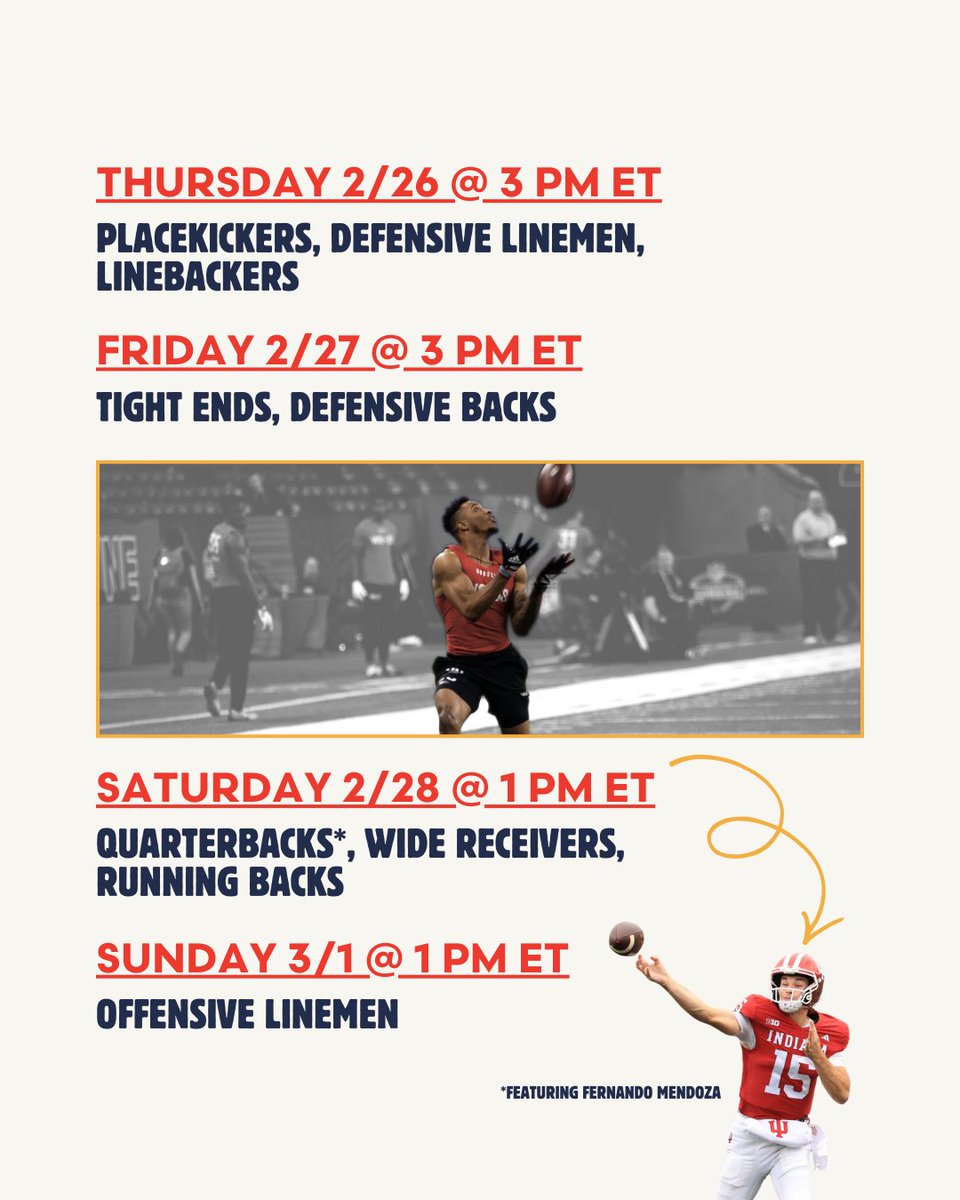 THURSDAY 2/26 @ 3 PM ET

PLACEKICKERS, DEFENSIVE LINEMEN, LINEBACKERS

FRIDAY 2/27 @ 3 PM ET

TIGHT ENDS, DEFENSIVE BACKS

SATURDAY 2/28 @ 1 PM ET

QUARTERBACKS*, WIDE RECEIVERS, RUNNING BACKS

SUNDAY 3/1 @ 1 PM ET

OFFENSIVE LINEMEN

*FEATURING FERNANDO MENDOZA

INDIANA

15